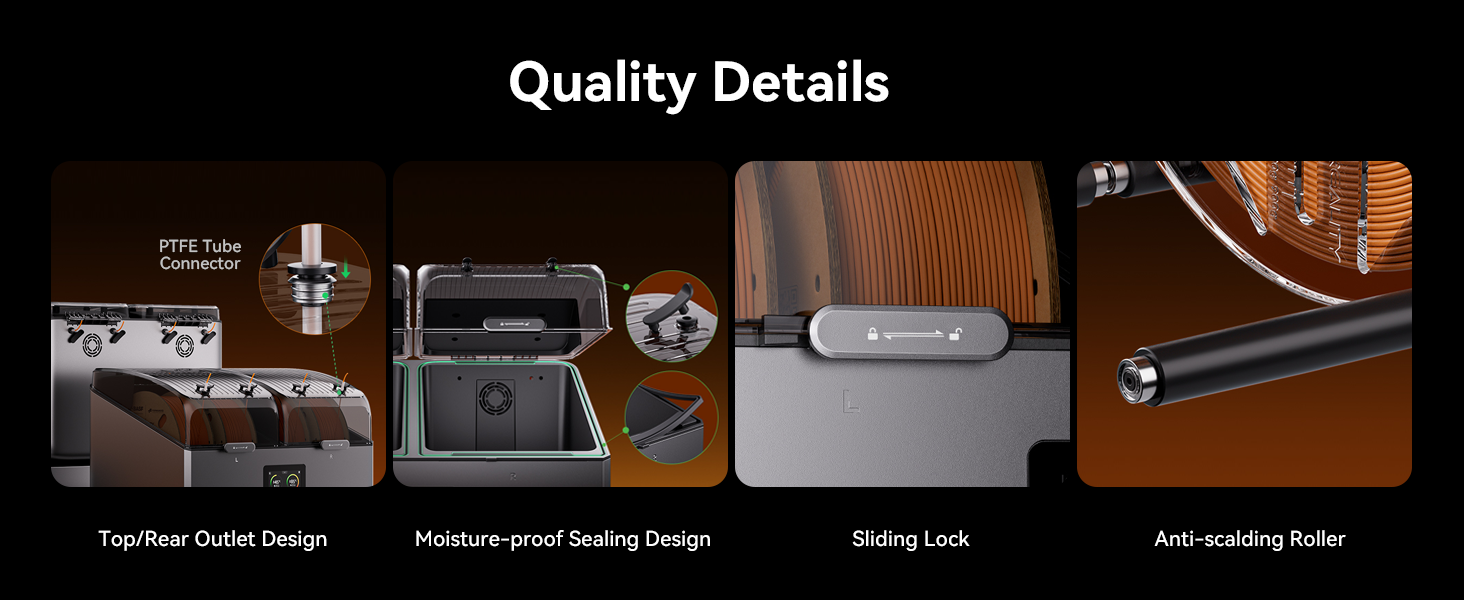 Quality Details

PTFE Tube Connector

Top/Rear Outlet Design

Moisture-proof Sealing Design

Sliding Lock

Anti-scalding Roller